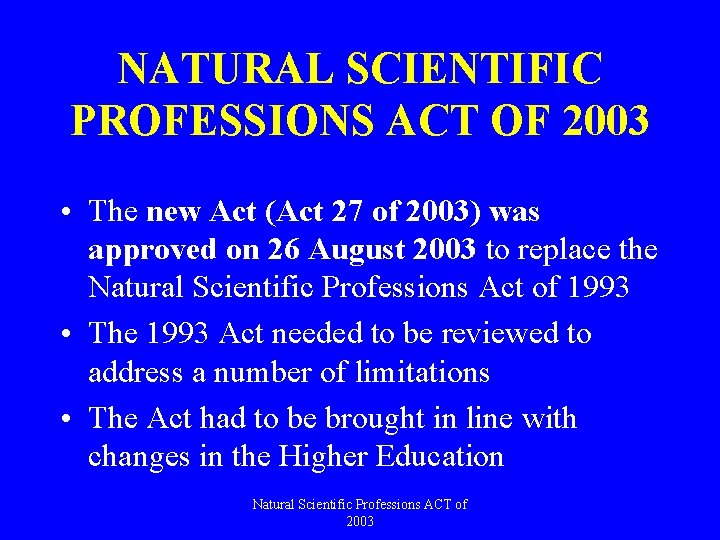 NATURAL SCIENTIFIC PROFESSIONS ACT OF 2003

• The new Act (Act 27 of 2003) was approved on 26 August 2003 to replace the Natural Scientific Professions Act of 1993

• The 1993 Act needed to be reviewed to address a number of limitations

• The Act had to be brought in line with changes in the Higher Education

Natural Scientific Professions ACT of 2003